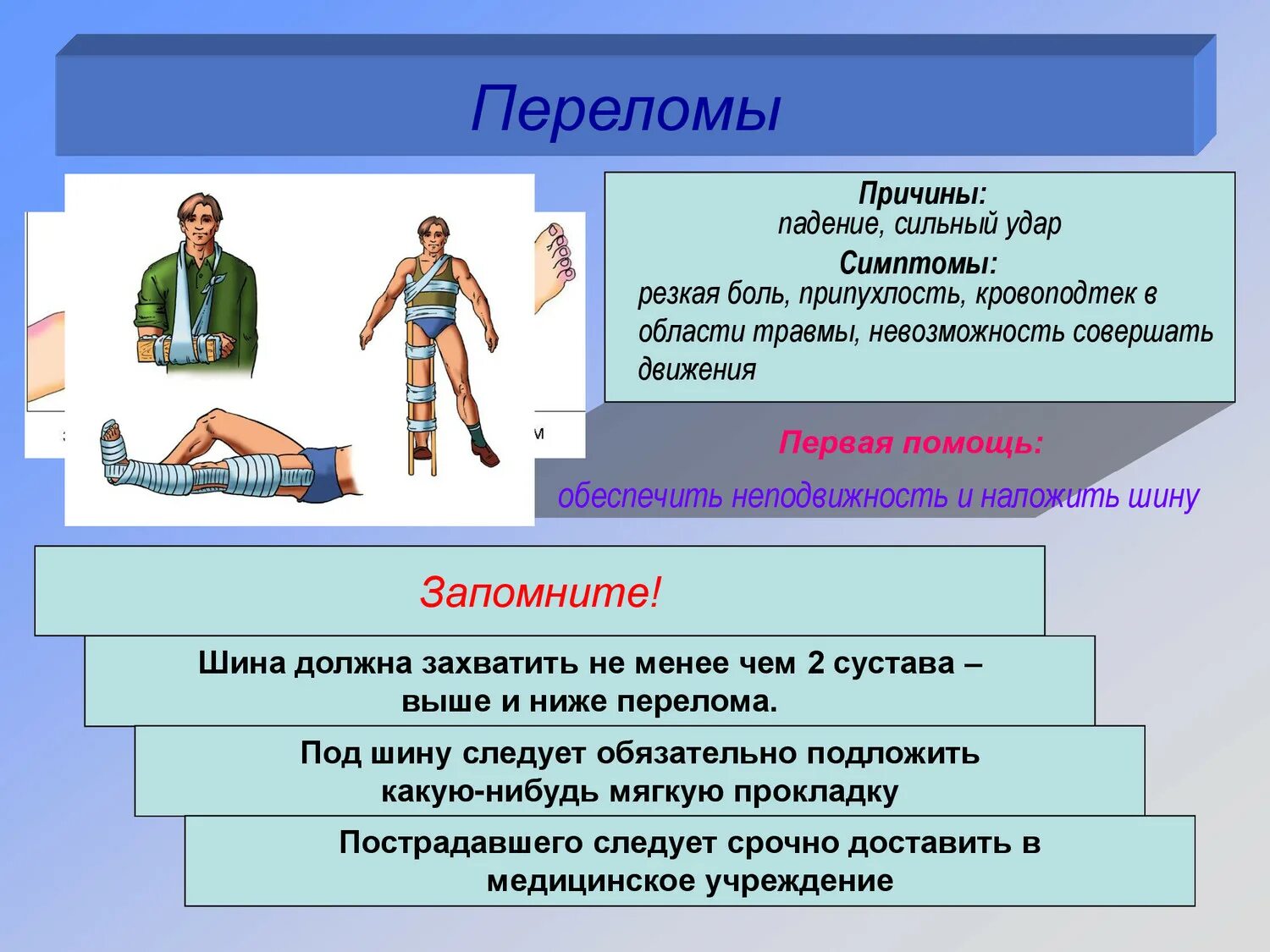 Переломы

Причины:
падение, сильный удар

Симптомы:
резкая боль, припухлость, кровоподтек в области травмы, невозможность совершать движения

Первая помощь:

обеспечить неподвижность и наложить шину

Запомните!

Шина должна захватить не менее чем 2 сустава – выше и ниже перелома.

Под шину следует обязательно подложить какую-нибудь мягкую прокладку

Пострадавшего следует срочно доставить в медицинское учреждение